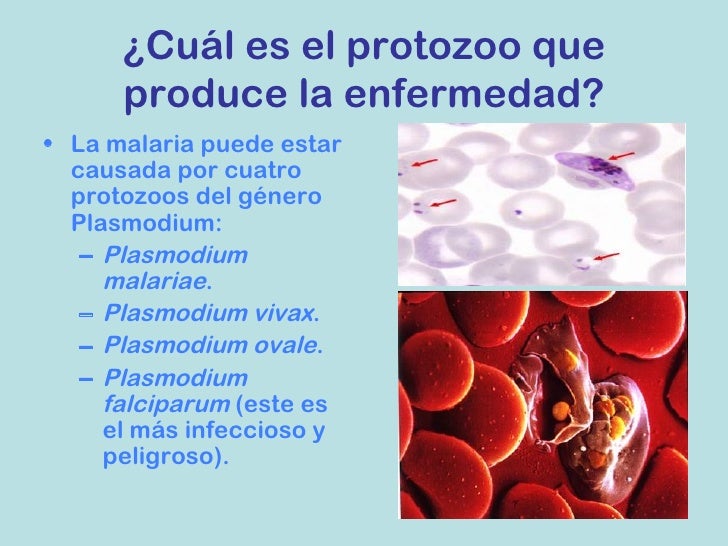 ¿Cuál es el protozoo que produce la enfermedad?

• La malaria puede estar causada por cuatro protozoos del género Plasmodium:
– Plasmodium malariae.
– Plasmodium vivax.
– Plasmodium ovale.
– Plasmodium falciparum (este es el más infeccioso y peligroso).